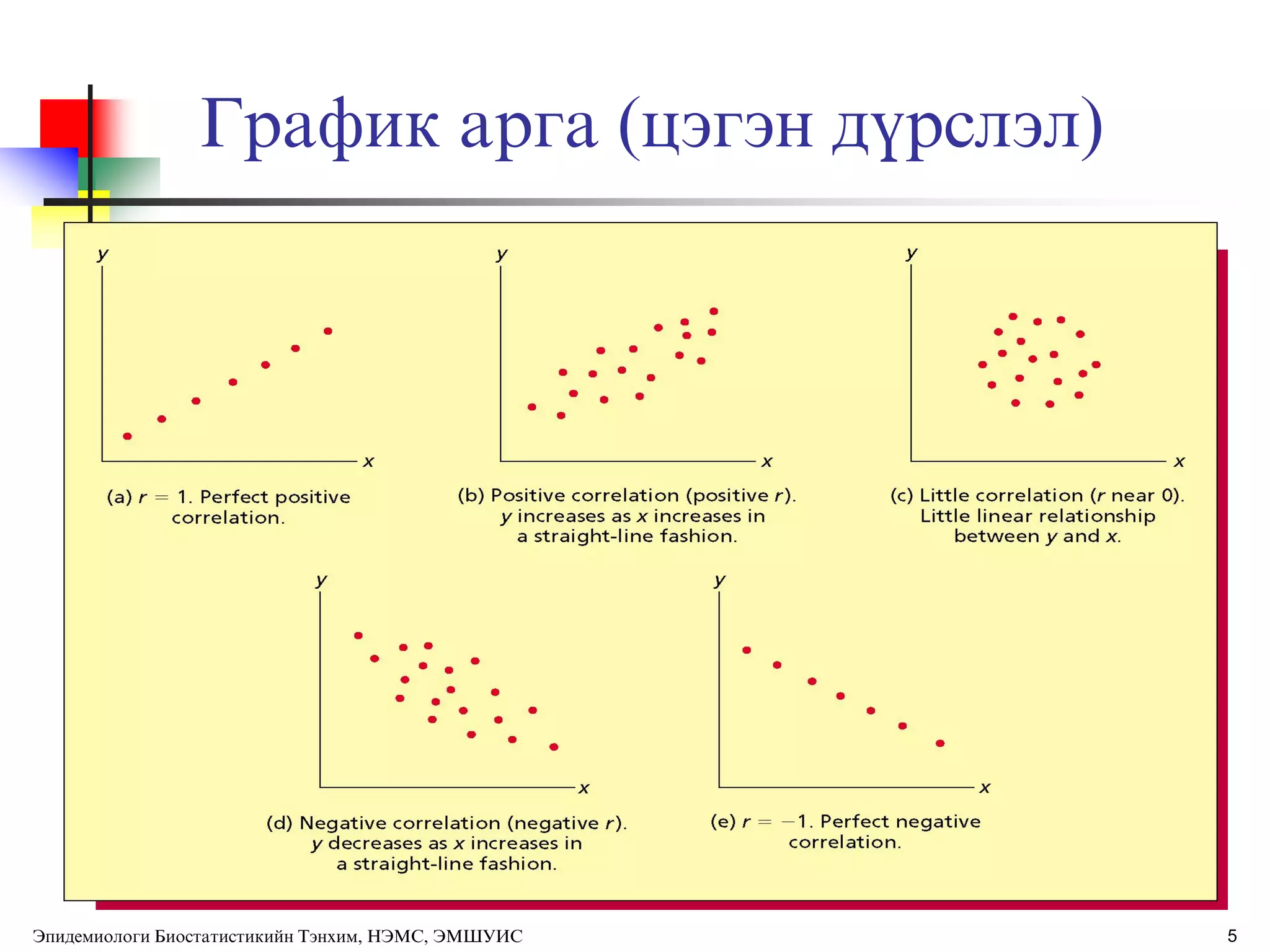 График арга (цэгэн дүрслэл)

y

x

(a) $r = 1$. Perfect positive correlation.

y

x

(b) Positive correlation (positive $r$). $y$ increases as $x$ increases in a straight-line fashion.

y

x

(c) Little correlation ($r$ near 0). Little linear relationship between $y$ and $x$.

y

x

(d) Negative correlation (negative $r$). $y$ decreases as $x$ increases in a straight-line fashion.

y

x

(e) $r = -1$. Perfect negative correlation.

Эпидемиологи Биостатистикийн Тэнхим, НЭМС, ЭМШУИС

5